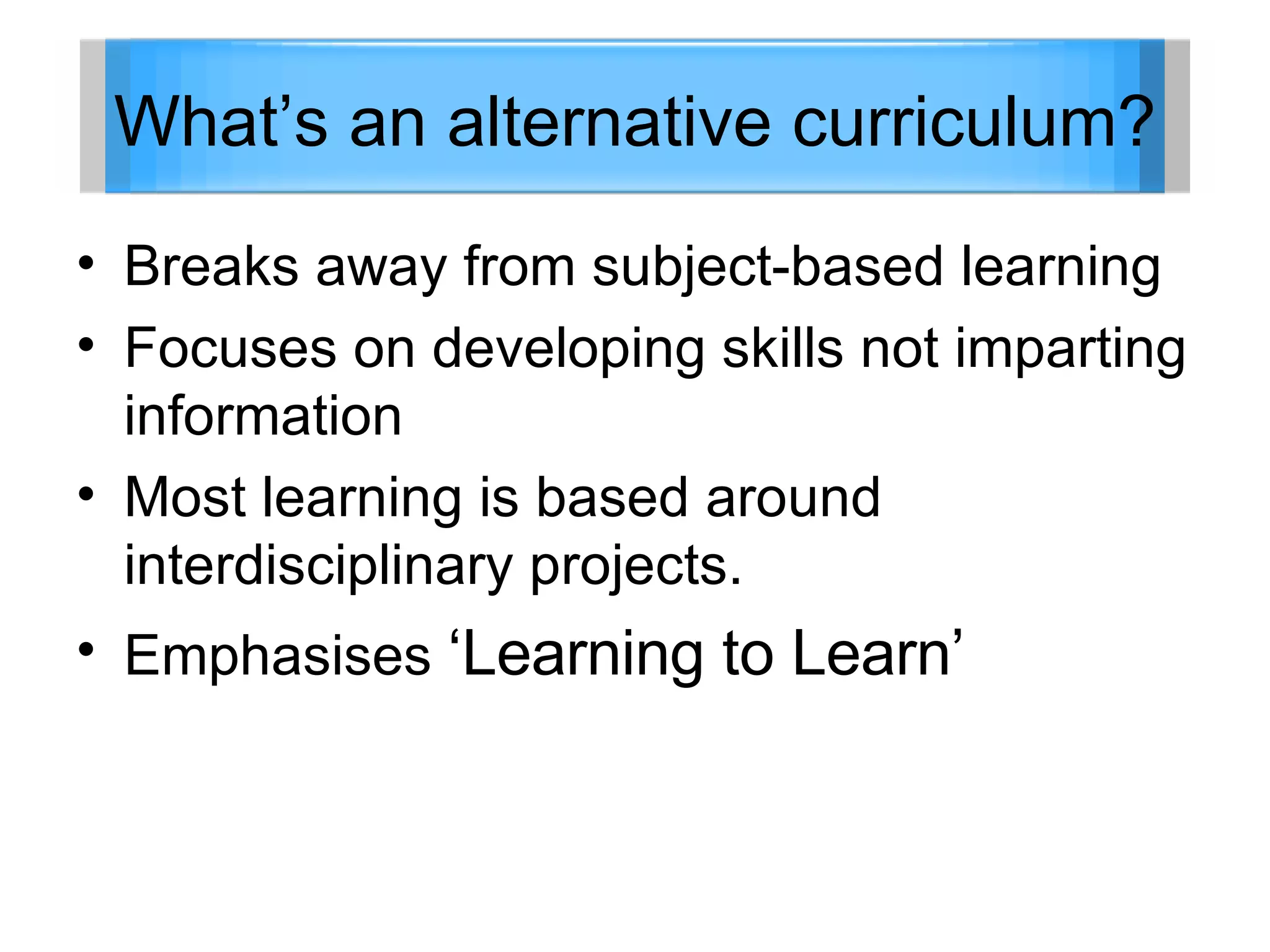 What’s an alternative curriculum?

• Breaks away from subject-based learning
• Focuses on developing skills not imparting information
• Most learning is based around interdisciplinary projects.
• Emphasises ‘Learning to Learn’